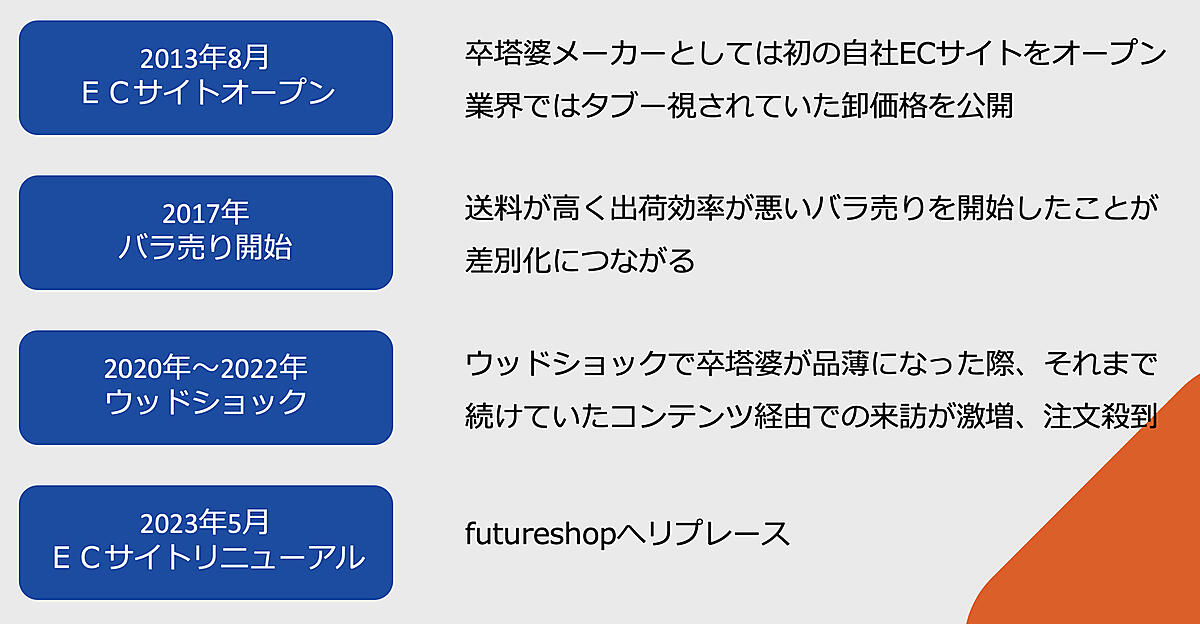 2013年8月
ＥＣサイトオープン

卒塔婆メーカーとしては初の自社ECサイトをオープン
業界ではタブー視されていた卸価格を公開

2017年
バラ売り開始

送料が高く出荷効率が悪いバラ売りを開始したことが差別化につながる

2020年～2022年
ウッドショック

ウッドショックで卒塔婆が品薄になった際、それまで続けていたコンテンツ経由での来訪が激増、注文殺到

2023年5月
ＥＣサイトリニューアル

futureshopへリプレース